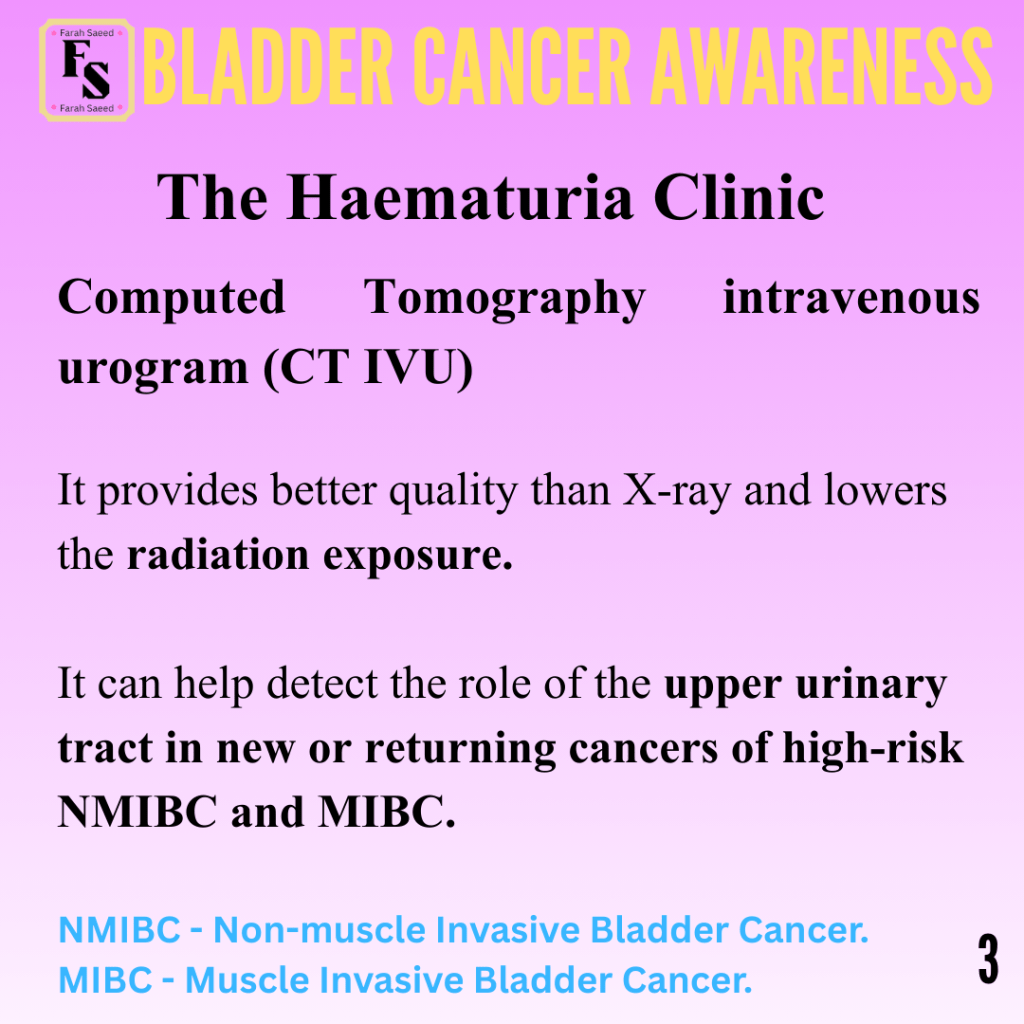 Farah Saeed
FS
Farah Saeed

BLADDER CANCER AWARENESS

The Haematuria Clinic

Computed Tomography intravenous urogram (CT IVU)

It provides better quality than X-ray and lowers the radiation exposure.

It can help detect the role of the upper urinary tract in new or returning cancers of high-risk NMIBC and MIBC.

NMIBC - Non-muscle Invasive Bladder Cancer.
MIBC - Muscle Invasive Bladder Cancer.

3